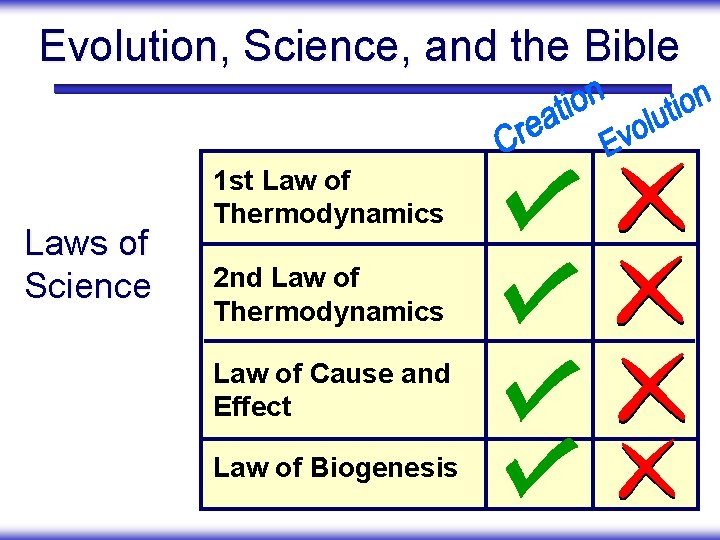 Evolution, Science, and the Bible

Laws of Science

| | Creation | Evolution |
|---|---|---|
| 1st Law of Thermodynamics | ✓ | ✗ |
| 2nd Law of Thermodynamics | ✓ | ✗ |
| Law of Cause and Effect | ✓ | ✗ |
| Law of Biogenesis | ✓ | ✗ |